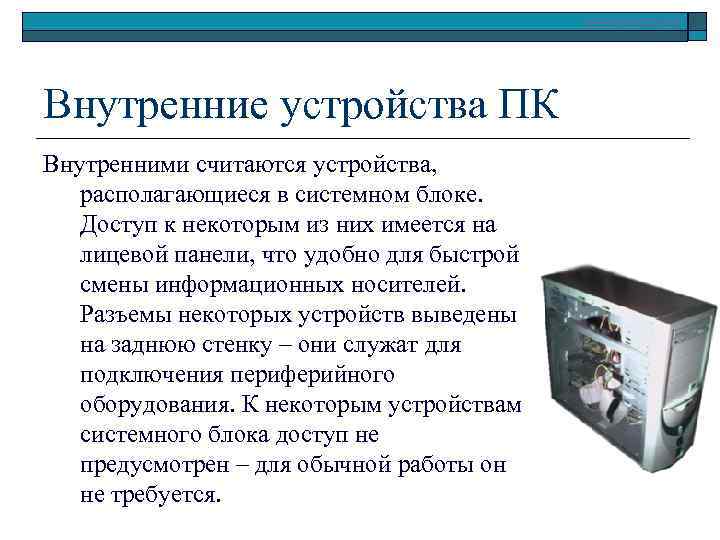 Внутренние устройства ПК

Внутренними считаются устройства, располагающиеся в системном блоке. Доступ к некоторым из них имеется на лицевой панели, что удобно для быстрой смены информационных носителей. Разъемы некоторых устройств выведены на заднюю стенку – они служат для подключения периферийного оборудования. К некоторым устройствам системного блока доступ не предусмотрен – для обычной работы он не требуется.